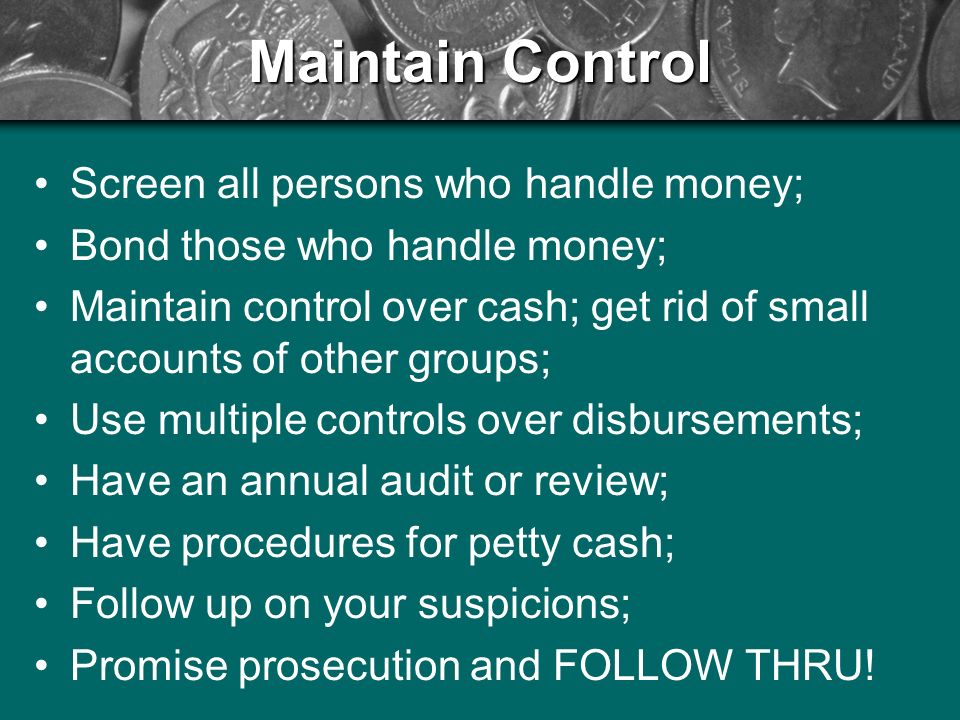 Maintain Control

• Screen all persons who handle money;
• Bond those who handle money;
• Maintain control over cash; get rid of small accounts of other groups;
• Use multiple controls over disbursements;
• Have an annual audit or review;
• Have procedures for petty cash;
• Follow up on your suspicions;
• Promise prosecution and FOLLOW THRU!